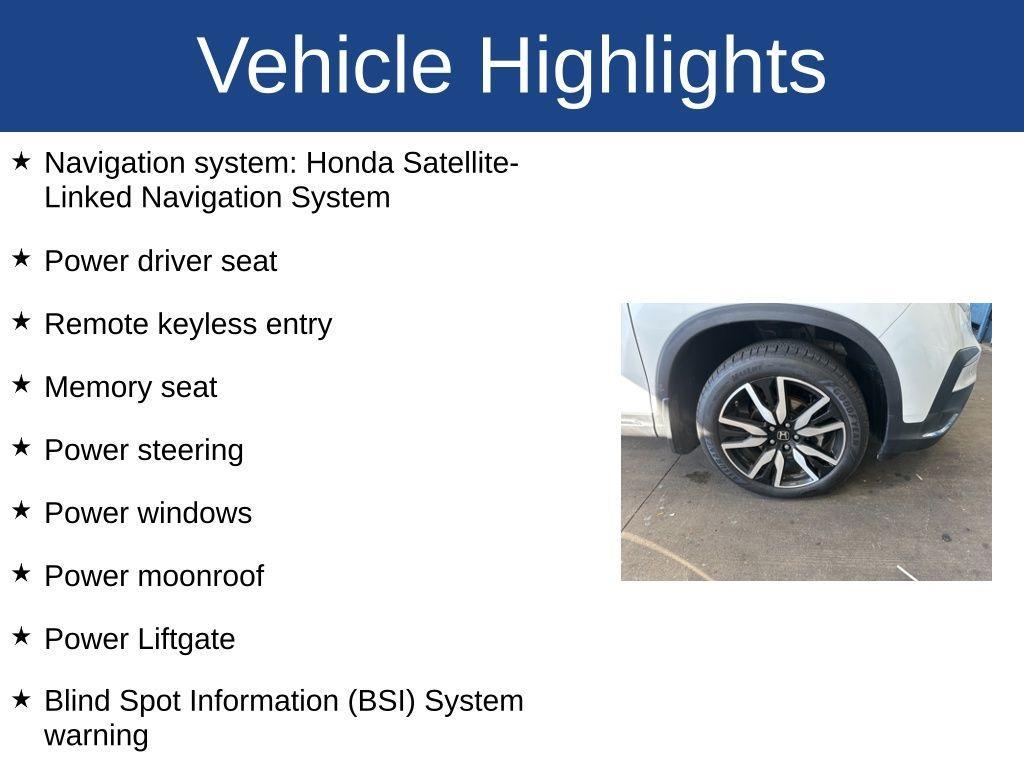 Vehicle Highlights

★ Navigation system: Honda Satellite-Linked Navigation System

★ Power driver seat

★ Remote keyless entry

★ Memory seat

★ Power steering

★ Power windows

★ Power moonroof

★ Power Liftgate

★ Blind Spot Information (BSI) System warning